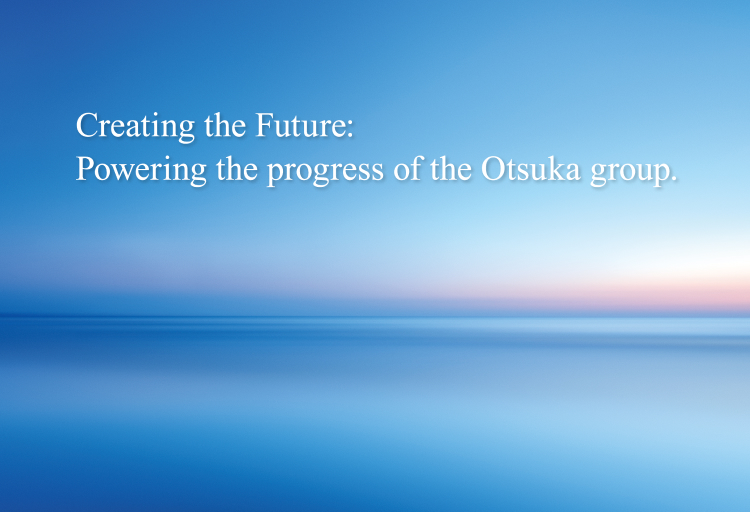 Creating the Future:
Powering the progress of the Otsuka group.